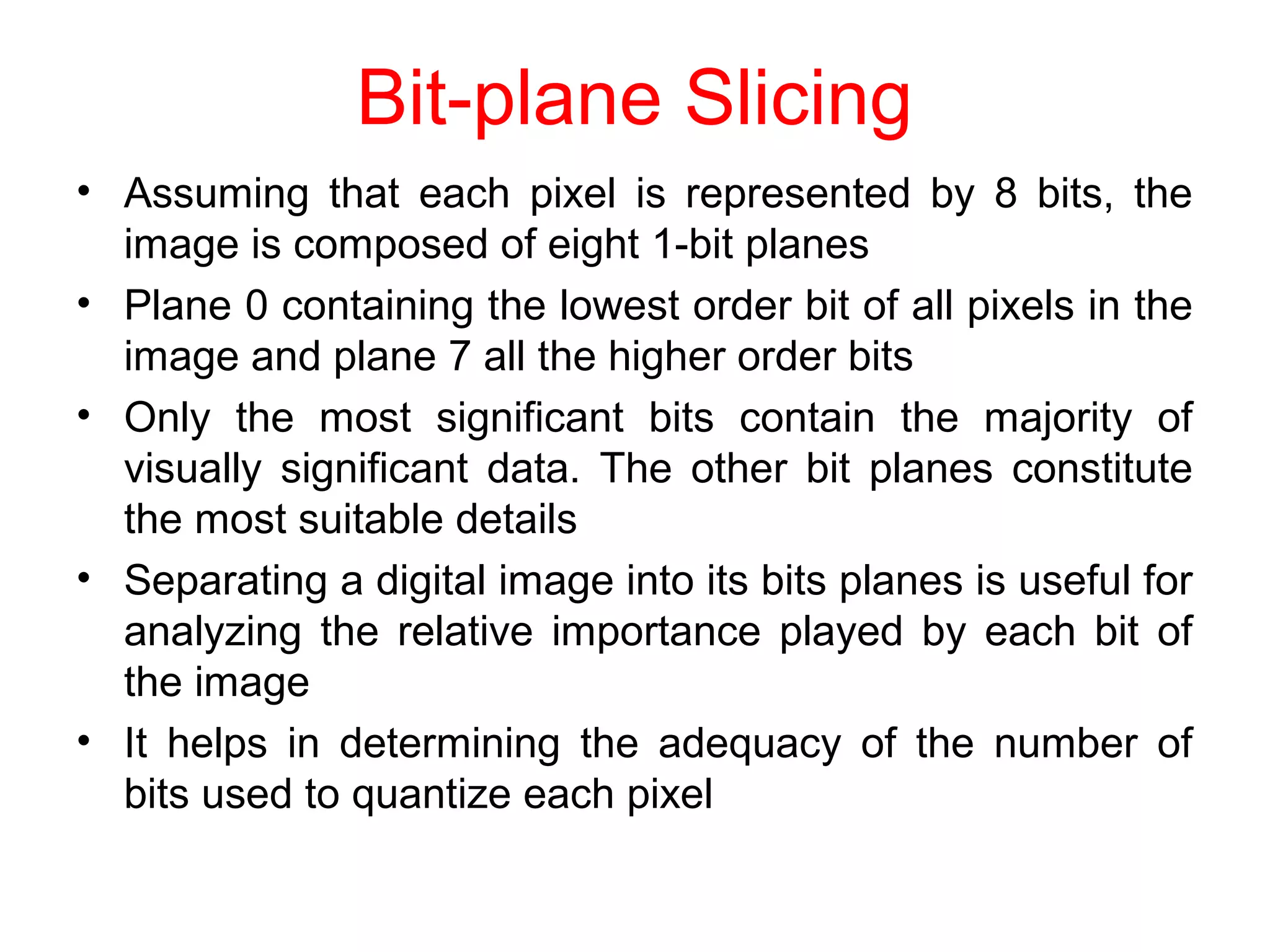 Bit-plane Slicing

• Assuming that each pixel is represented by 8 bits, the image is composed of eight 1-bit planes

• Plane 0 containing the lowest order bit of all pixels in the image and plane 7 all the higher order bits

• Only the most significant bits contain the majority of visually significant data. The other bit planes constitute the most suitable details

• Separating a digital image into its bits planes is useful for analyzing the relative importance played by each bit of the image

• It helps in determining the adequacy of the number of bits used to quantize each pixel